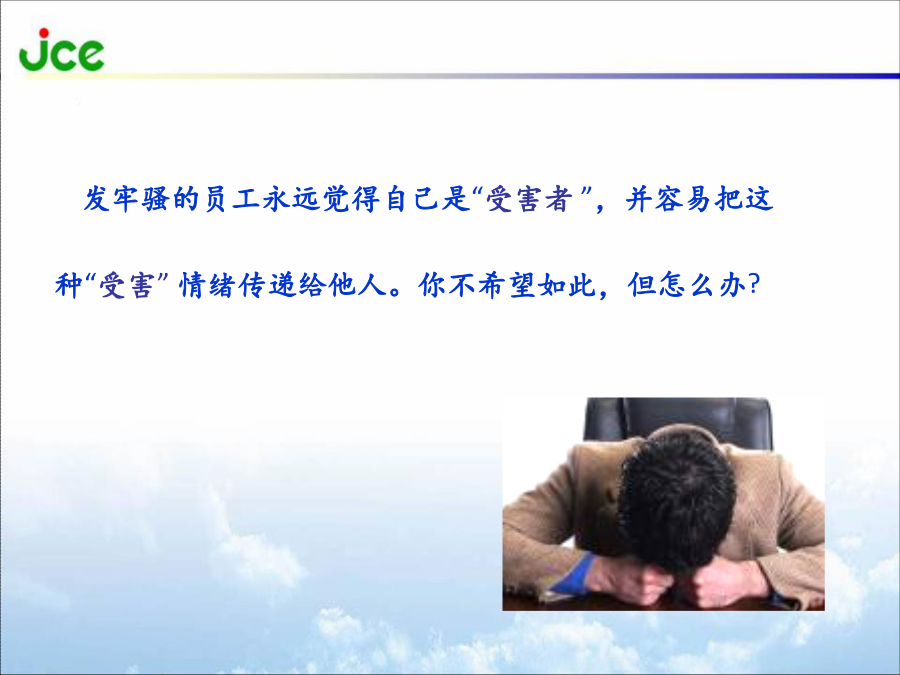 jce

发牢骚的员工永远觉得自己是“受害者”，并容易把这种“受害”情绪传递给他人。你不希望如此，但怎么办?